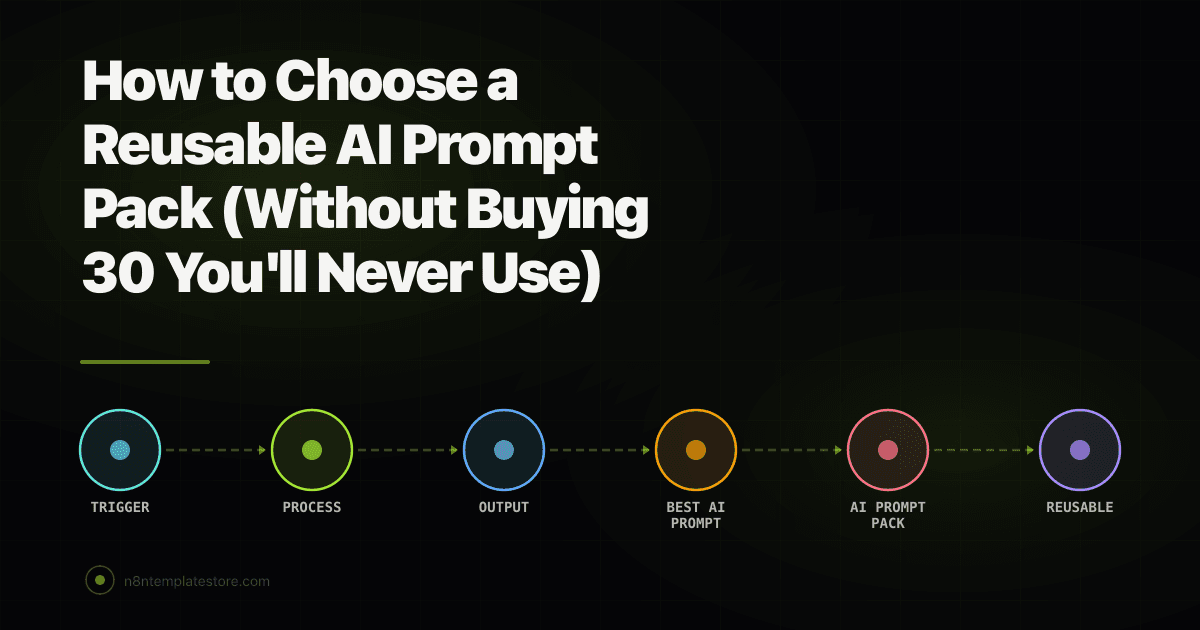 How to Choose a Reusable AI Prompt Pack (Without Buying 30 You'll Never Use)

TRIGGER

PROCESS

OUTPUT

BEST AI PROMPT

AI PROMPT PACK

REUSABLE

n8ntemplatestore.com